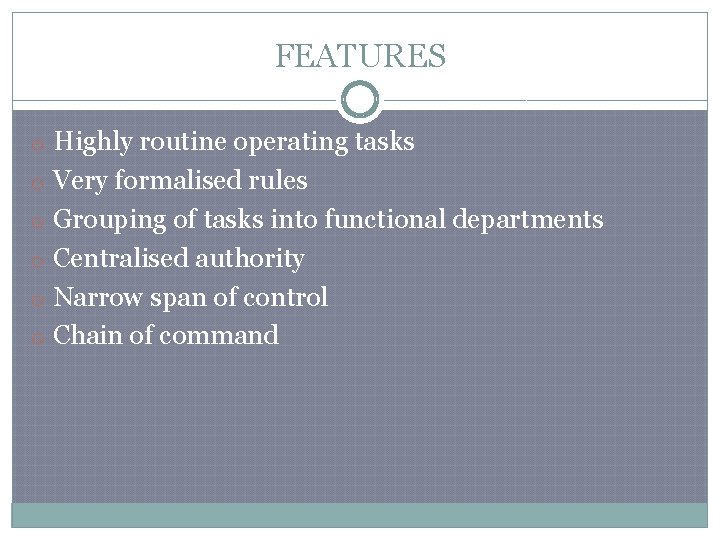 FEATURES

Highly routine operating tasks
Very formalised rules
Grouping of tasks into functional departments
Centralised authority
Narrow span of control
Chain of command